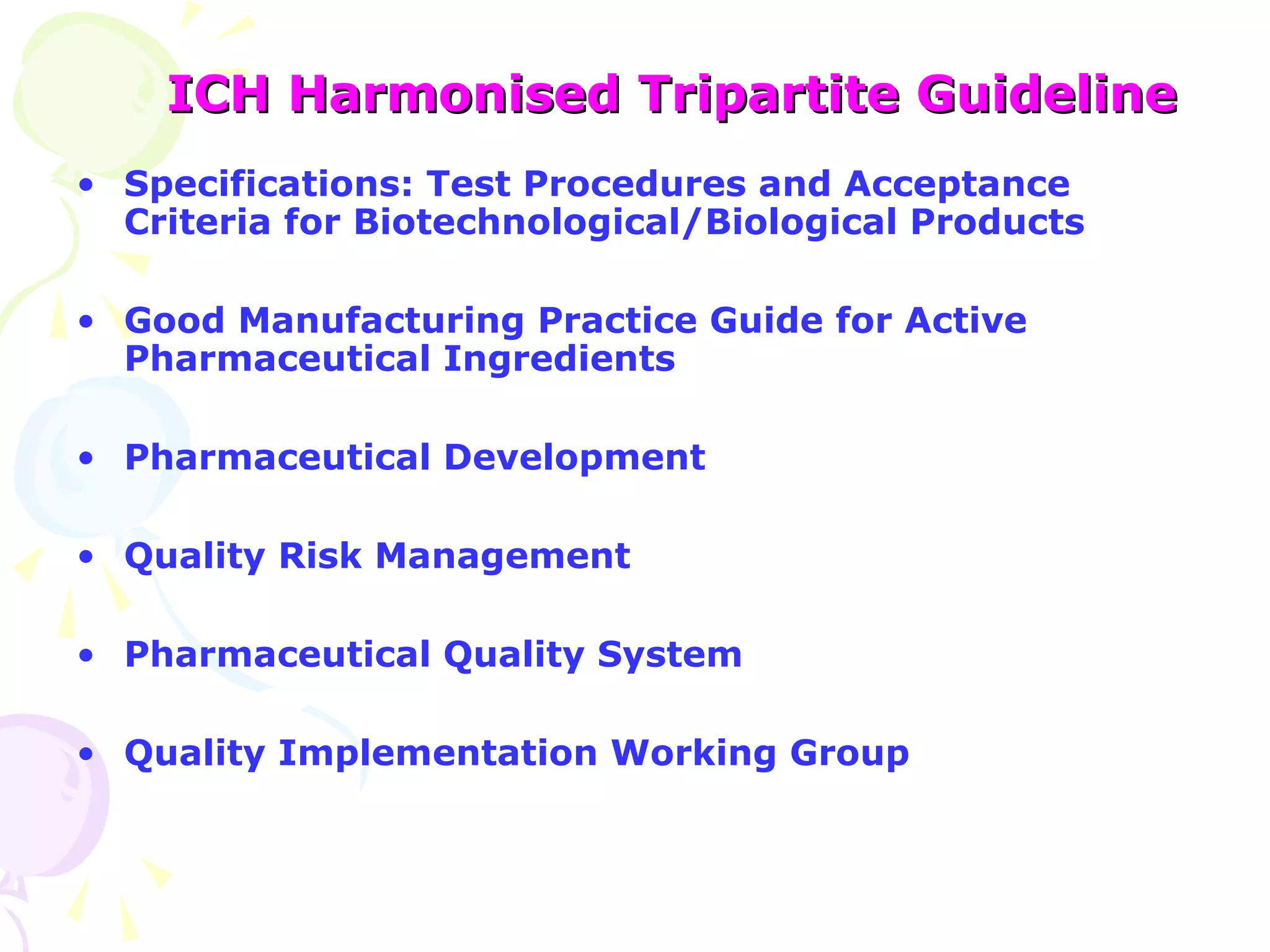 ICH Harmonised Tripartite Guideline

• Specifications: Test Procedures and Acceptance Criteria for Biotechnological/Biological Products

• Good Manufacturing Practice Guide for Active Pharmaceutical Ingredients

• Pharmaceutical Development

• Quality Risk Management

• Pharmaceutical Quality System

• Quality Implementation Working Group